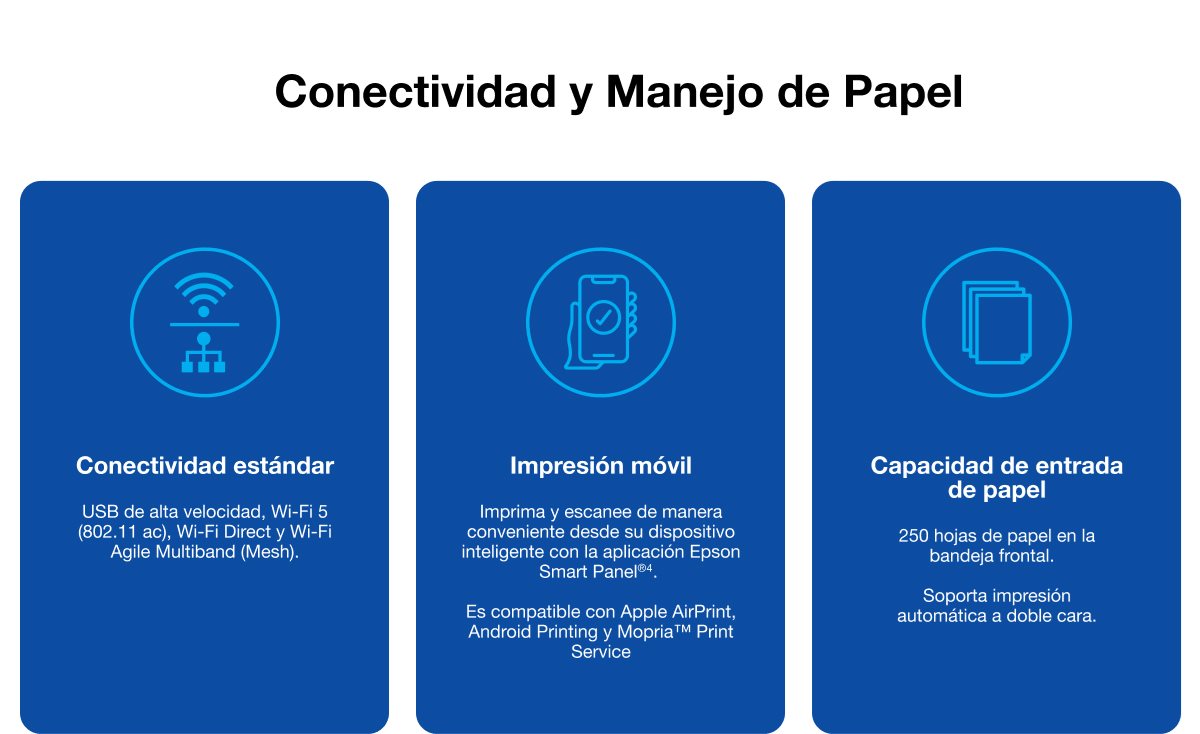 Conectividad y Manejo de Papel

Conectividad estándar

USB de alta velocidad, Wi-Fi 5 (802.11 ac), Wi-Fi Direct y Wi-Fi Agile Multiband (Mesh).

Impresión móvil

Imprima y escanee de manera conveniente desde su dispositivo inteligente con la aplicación Epson Smart Panel®4.

Es compatible con Apple AirPrint, Android Printing y Mopria™ Print Service

Capacidad de entrada de papel

250 hojas de papel en la bandeja frontal.

Soporta impresión automática a doble cara.